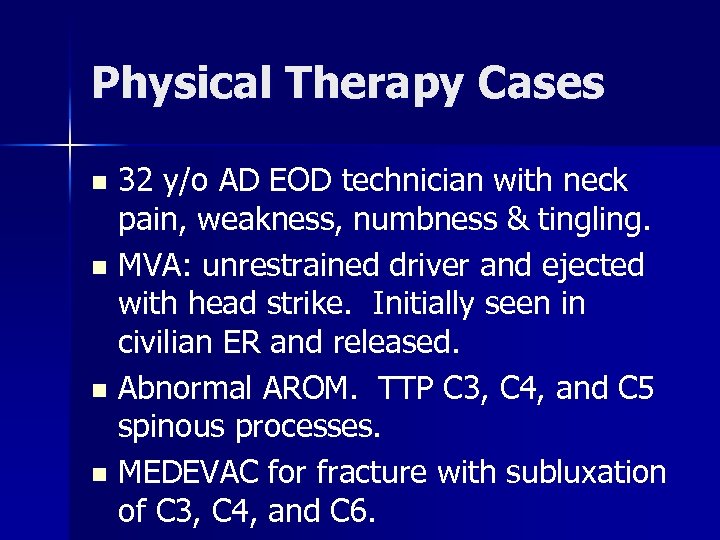 Physical Therapy Cases

- 32 y/o AD EOD technician with neck pain, weakness, numbness & tingling.
- MVA: unrestrained driver and ejected with head strike. Initially seen in civilian ER and released.
- Abnormal AROM. TTP C3, C4, and C5 spinous processes.
- MEDEVAC for fracture with subluxation of C3, C4, and C6.